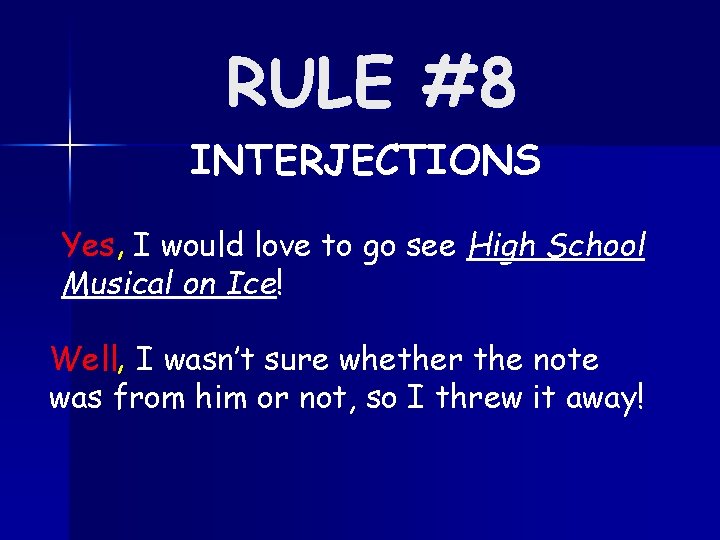 RULE #8

INTERJECTIONS

Yes, I would love to go see High School Musical on Ice!

Well, I wasn't sure whether the note was from him or not, so I threw it away!